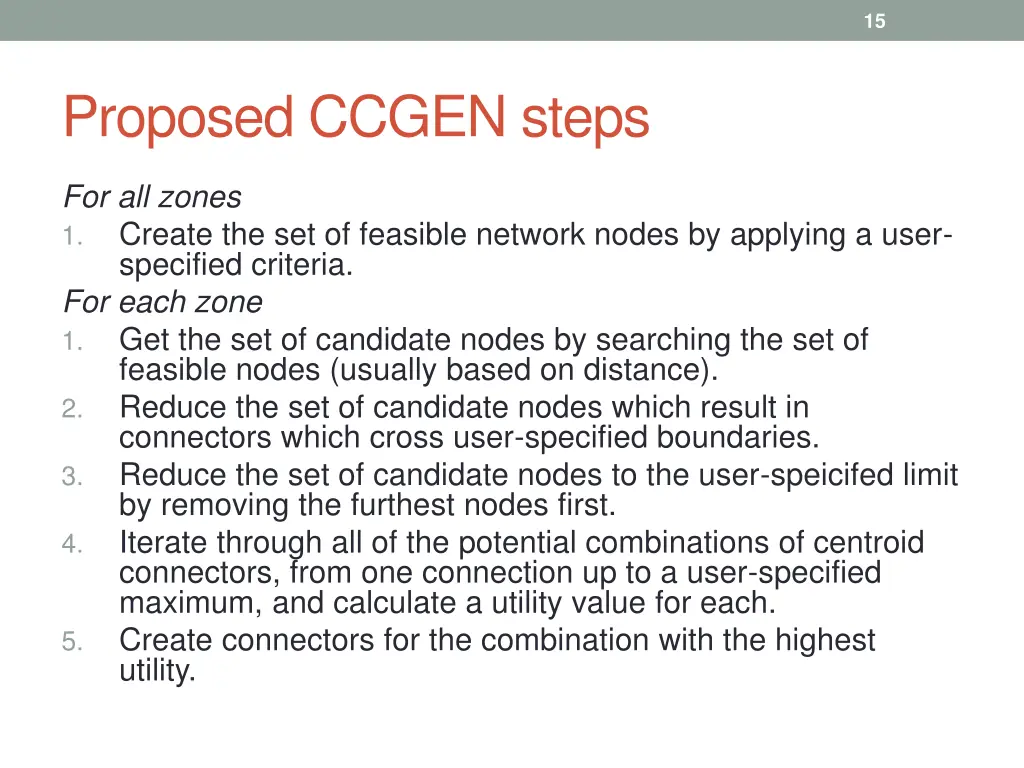 15

Proposed CCGEN steps

For all zones
1. Create the set of feasible network nodes by applying a user-specified criteria.

For each zone
1. Get the set of candidate nodes by searching the set of feasible nodes (usually based on distance).
2. Reduce the set of candidate nodes which result in connectors which cross user-specified boundaries.
3. Reduce the set of candidate nodes to the user-speicifed limit by removing the furthest nodes first.
4. Iterate through all of the potential combinations of centroid connectors, from one connection up to a user-specified maximum, and calculate a utility value for each.
5. Create connectors for the combination with the highest utility.